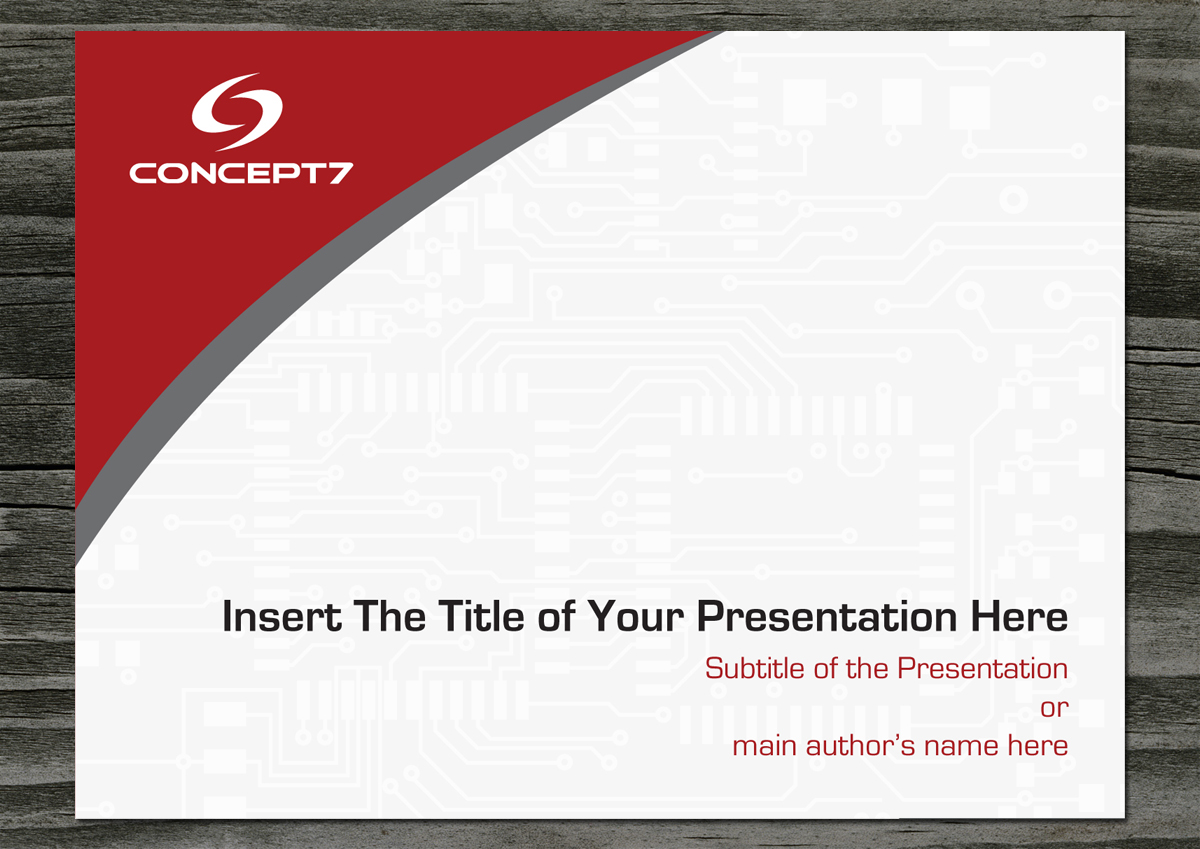 CONCEPT7

Insert The Title of Your Presentation Here

Subtitle of the Presentation
or
main author's name here